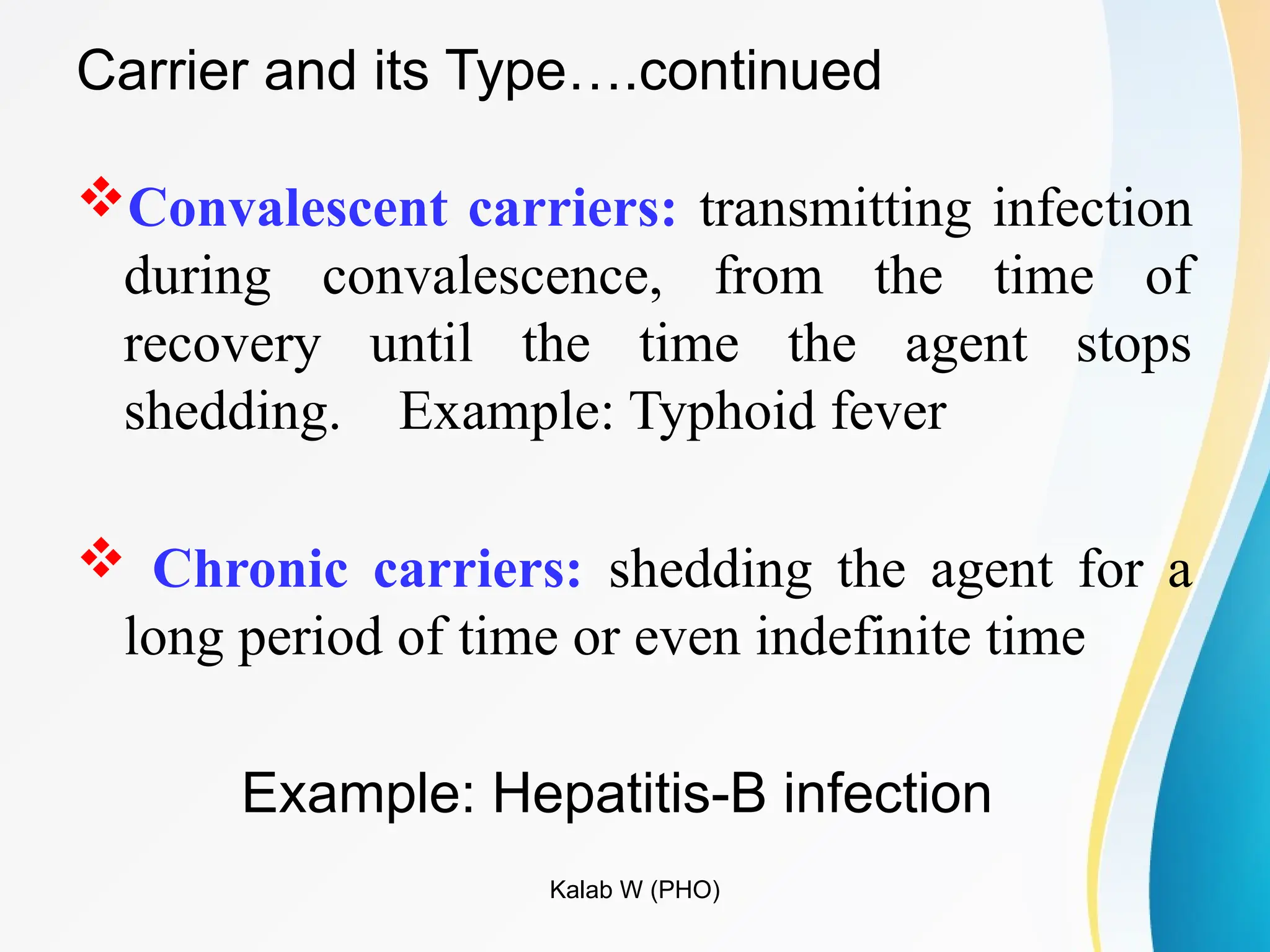 Carrier and its Type….continued

❖Convalescent carriers: transmitting infection during convalescence, from the time of recovery until the time the agent stops shedding. Example: Typhoid fever

❖ Chronic carriers: shedding the agent for a long period of time or even indefinite time

Example: Hepatitis-B infection

Kalab W (PHO)